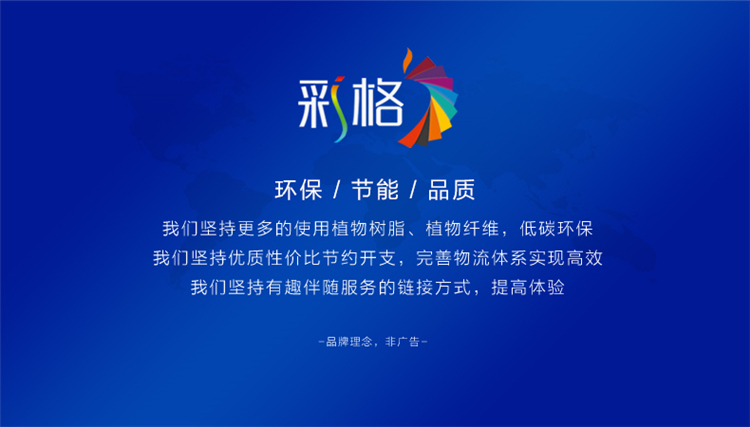 彩格

环保 / 节能 / 品质

我们坚持更多的使用植物树脂、植物纤维，低碳环保
我们坚持优质性价比节约开支，完善物流体系实现高效
我们坚持有趣伴随服务的链接方式，提高体验

-品牌理念，非广告-